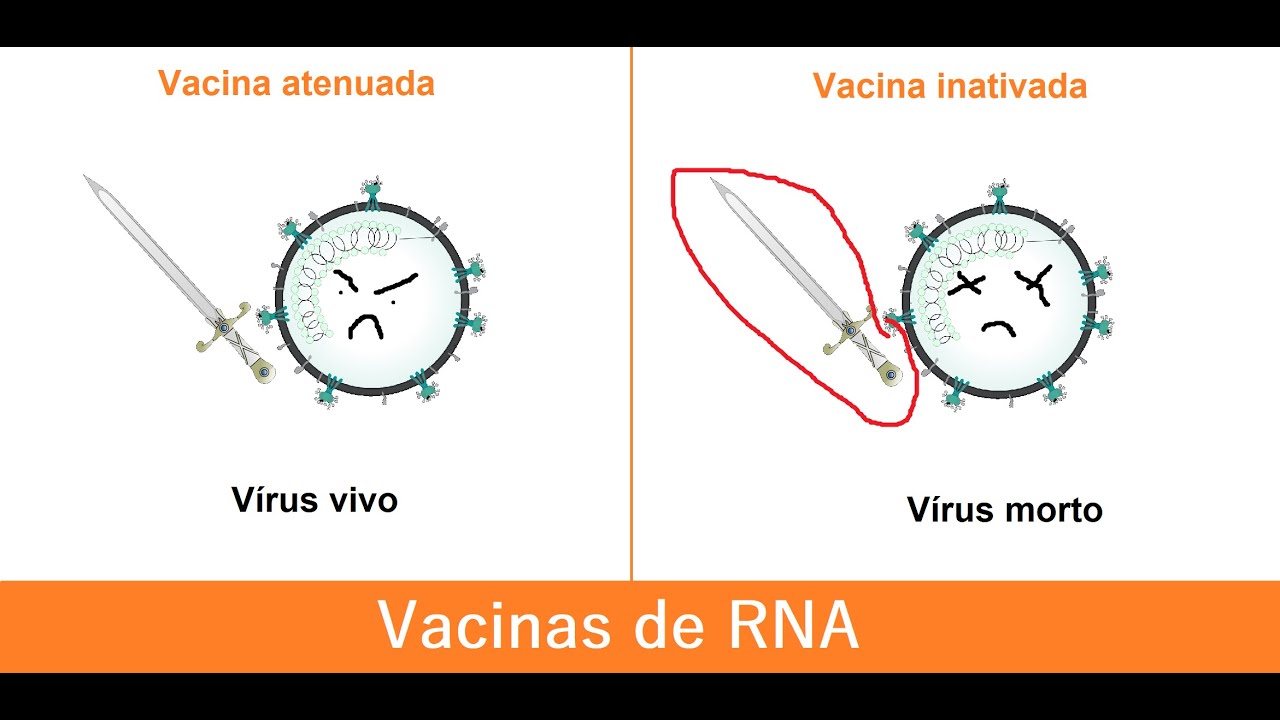 Vacina atenuada

Vírus vivo

Vacina inativada

Vírus morto

Vacinas de RNA